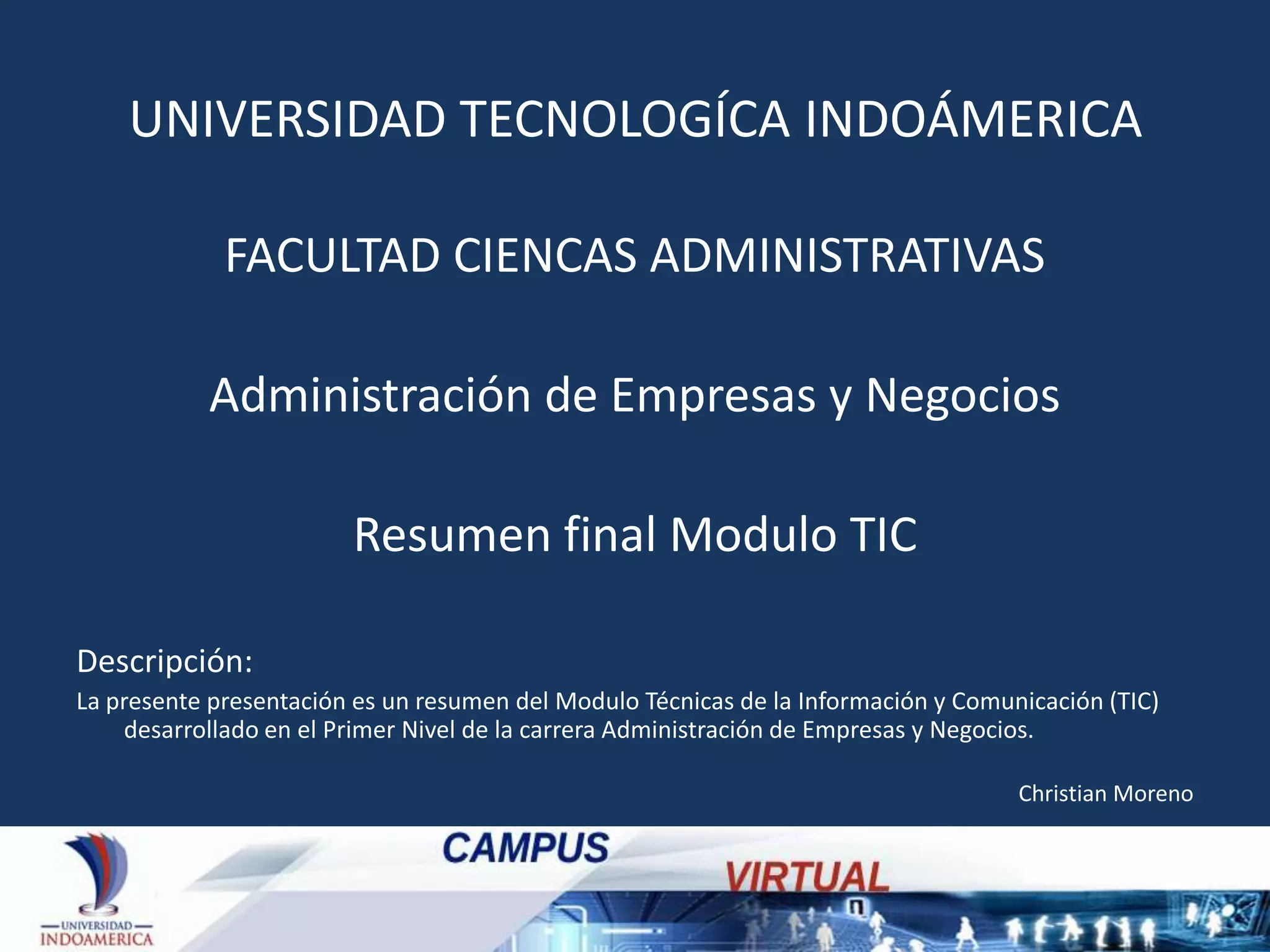 UNIVERSIDAD TECNOLOGÍCA INDOÁMERICA

FACULTAD CIENCAS ADMINISTRATIVAS

Administración de Empresas y Negocios

Resumen final Modulo TIC

Descripción:

La presente presentación es un resumen del Modulo Técnicas de la Información y Comunicación (TIC) desarrollado en el Primer Nivel de la carrera Administración de Empresas y Negocios.

Christian Moreno

UNIVERSIDAD
INDOAMERICA

CAMPUS

VIRTUAL